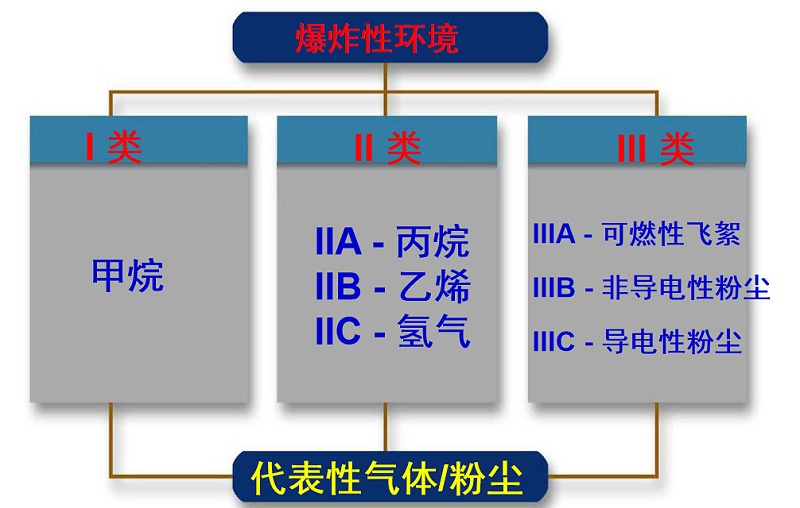 爆炸性环境

I 类

甲烷

II 类

IIA - 丙烷
IIB - 乙烯
IIC - 氢气

III 类

IIIA - 可燃性飞絮
IIIB - 非导电性粉尘
IIIC - 导电性粉尘

代表性气体/粉尘